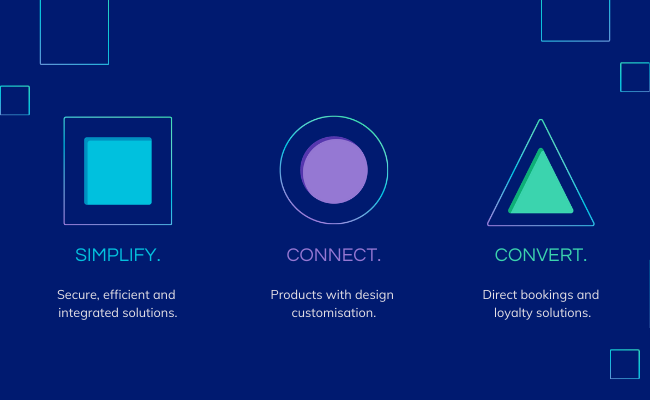 SIMPLIFY.

Secure, efficient and integrated solutions.

CONNECT.

Products with design customisation.

CONVERT.

Direct bookings and loyalty solutions.